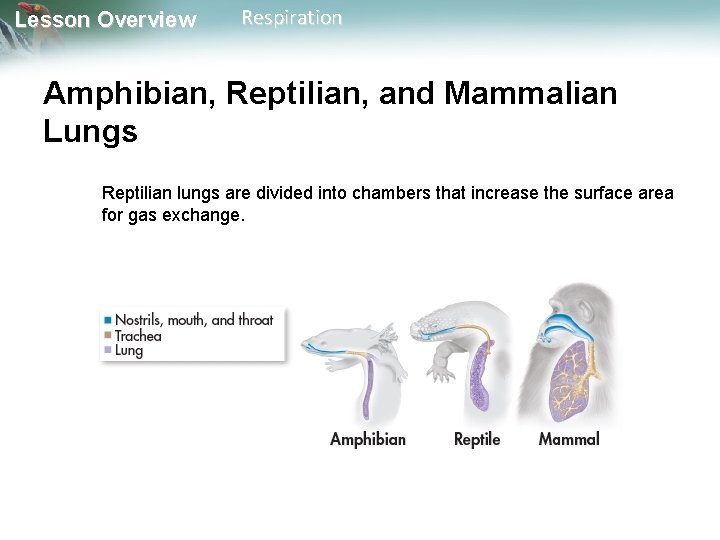 Lesson Overview Respiration

Amphibian, Reptilian, and Mammalian Lungs

Reptilian lungs are divided into chambers that increase the surface area for gas exchange.

Nostrils, mouth, and throat
Trachea
Lung

Amphibian Reptile Mammal